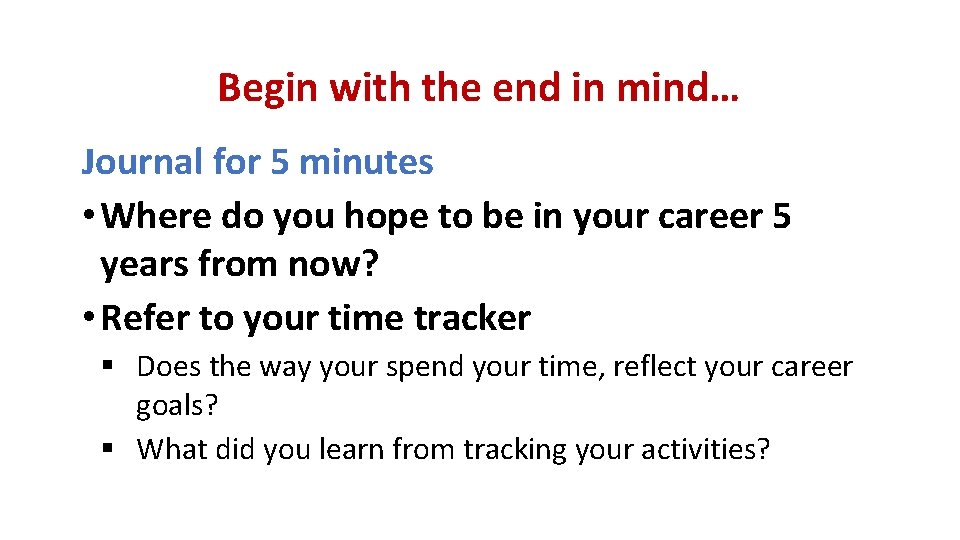 Begin with the end in mind…

Journal for 5 minutes

• Where do you hope to be in your career 5 years from now?

• Refer to your time tracker

▪ Does the way your spend your time, reflect your career goals?

▪ What did you learn from tracking your activities?